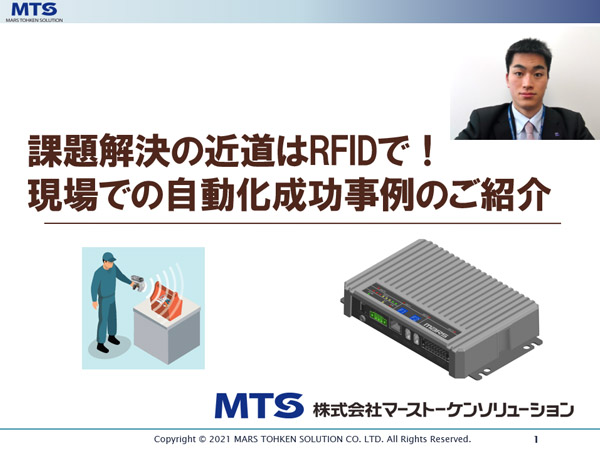 MTS
MARS TOHKEN SOLUTION

課題解決の近道はRFIDで！
現場での自動化成功事例のご紹介

MARS

MTS 株式会社マーストーケンソリューション

Copyright © 2021 MARS TOHKEN SOLUTION CO. LTD. All Rights Reserved.
1